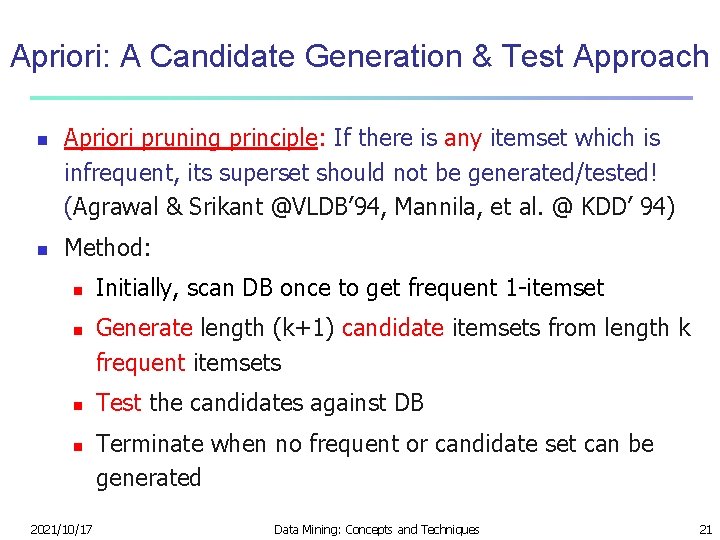 Apriori: A Candidate Generation & Test Approach

- Apriori pruning principle: If there is any itemset which is infrequent, its superset should not be generated/tested! (Agrawal & Srikant @VLDB'94, Mannila, et al. @ KDD' 94)
- Method:
  - Initially, scan DB once to get frequent 1-itemset
  - Generate length (k+1) candidate itemsets from length k frequent itemsets
  - Test the candidates against DB
  - Terminate when no frequent or candidate set can be generated

2021/10/17 Data Mining: Concepts and Techniques 21